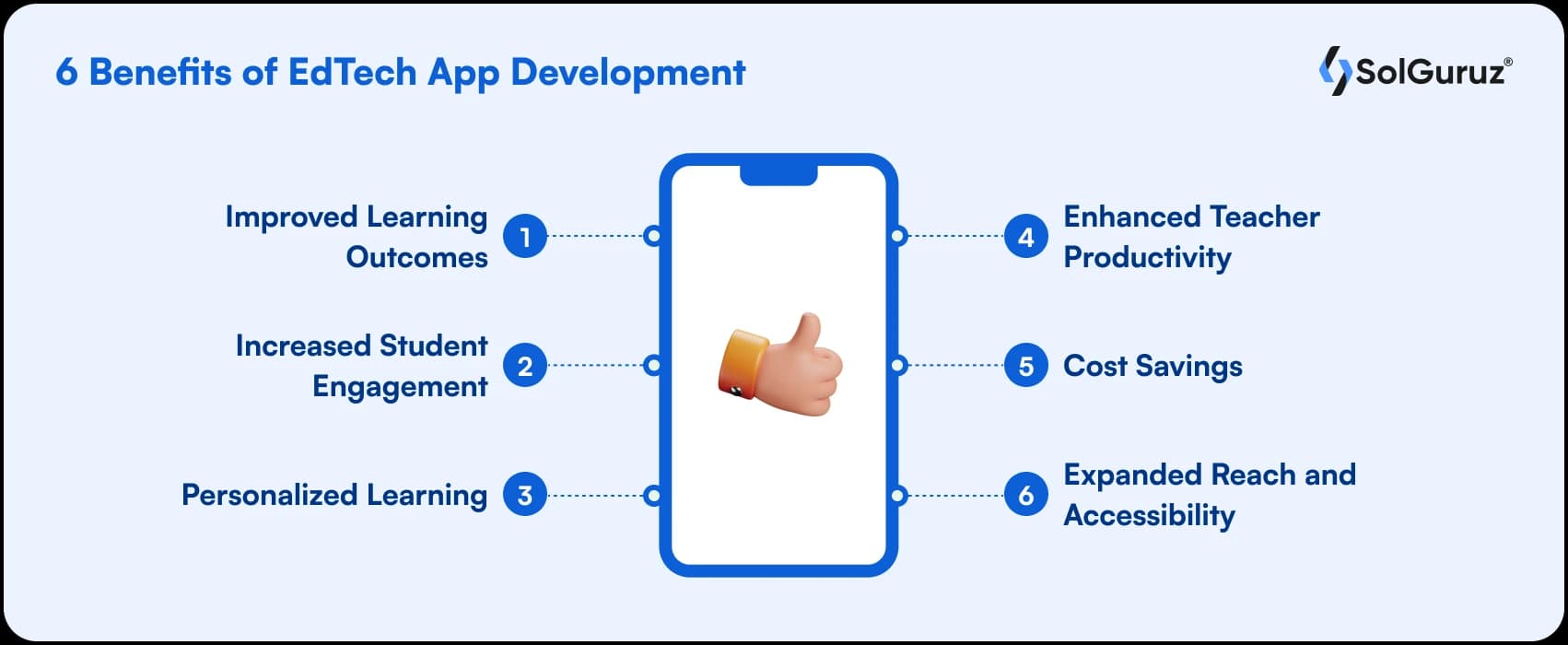 6 Benefits of EdTech App Development

SolGuruz®

Improved Learning Outcomes 1

Increased Student Engagement 2

Personalized Learning 3

4 Enhanced Teacher Productivity

5 Cost Savings

6 Expanded Reach and Accessibility